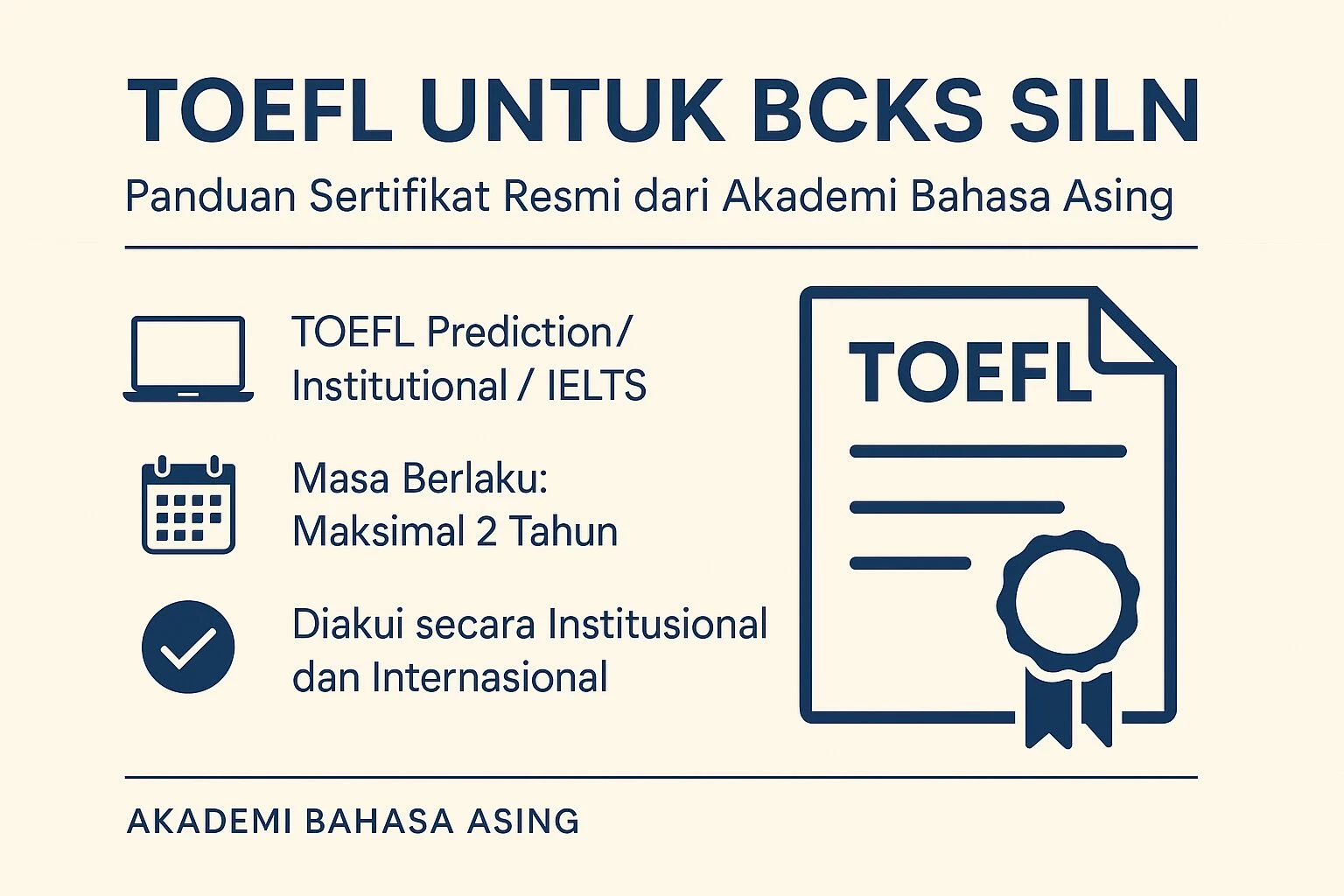 TOEFL UNTUK BCKS SILN

Panduan Sertifikat Resmi dari Akademi Bahasa Asing

TOEFL Prediction/ Institutional / IELTS

Masa Berlaku: Maksimal 2 Tahun

Diakui secara Institusional dan Internasional

TOEFL

AKADEMI BAHASA ASING